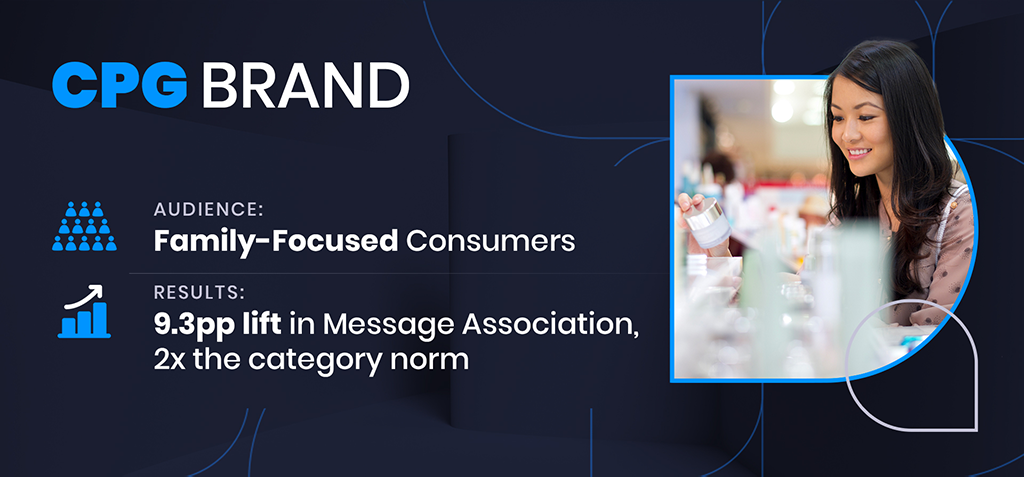 CPG BRAND

AUDIENCE:
Family-Focused Consumers

RESULTS:
9.3pp lift in Message Association, 2x the category norm